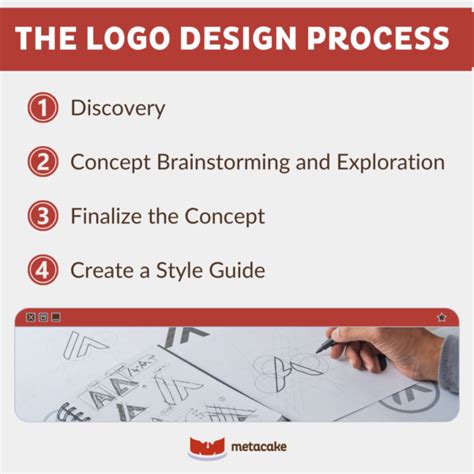 THE LOGO DESIGN PROCESS

1 Discovery

2 Concept Brainstorming and Exploration

3 Finalize the Concept

4 Create a Style Guide

metacake